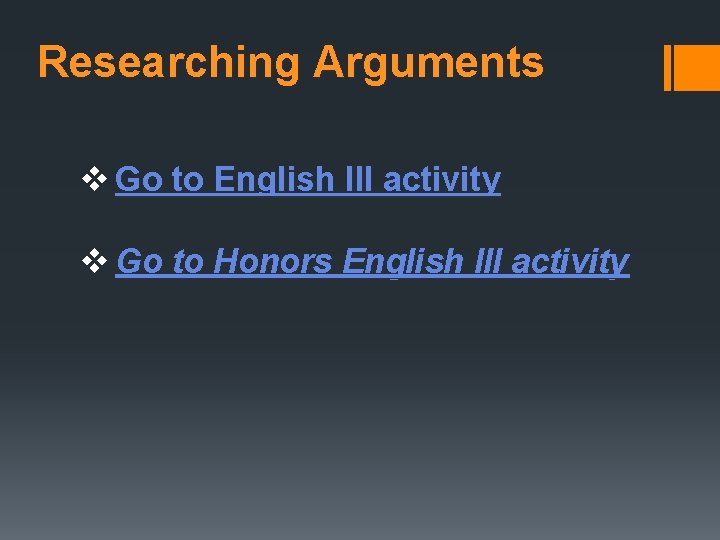 Researching Arguments

❖ Go to English III activity

❖ Go to Honors English III activity